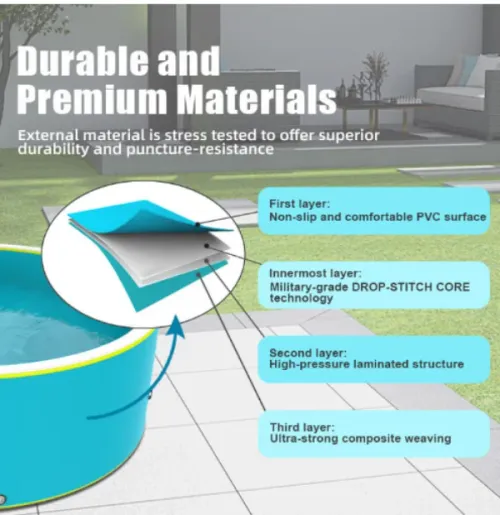 Durable and Premium Materials

External material is stress tested to offer superior durability and puncture-resistance

First layer:
Non-slip and comfortable PVC surface

Innermost layer:
Military-grade DROP-STITCH CORE technology

Second layer:
High-pressure laminated structure

Third layer:
Ultra-strong composite weaving